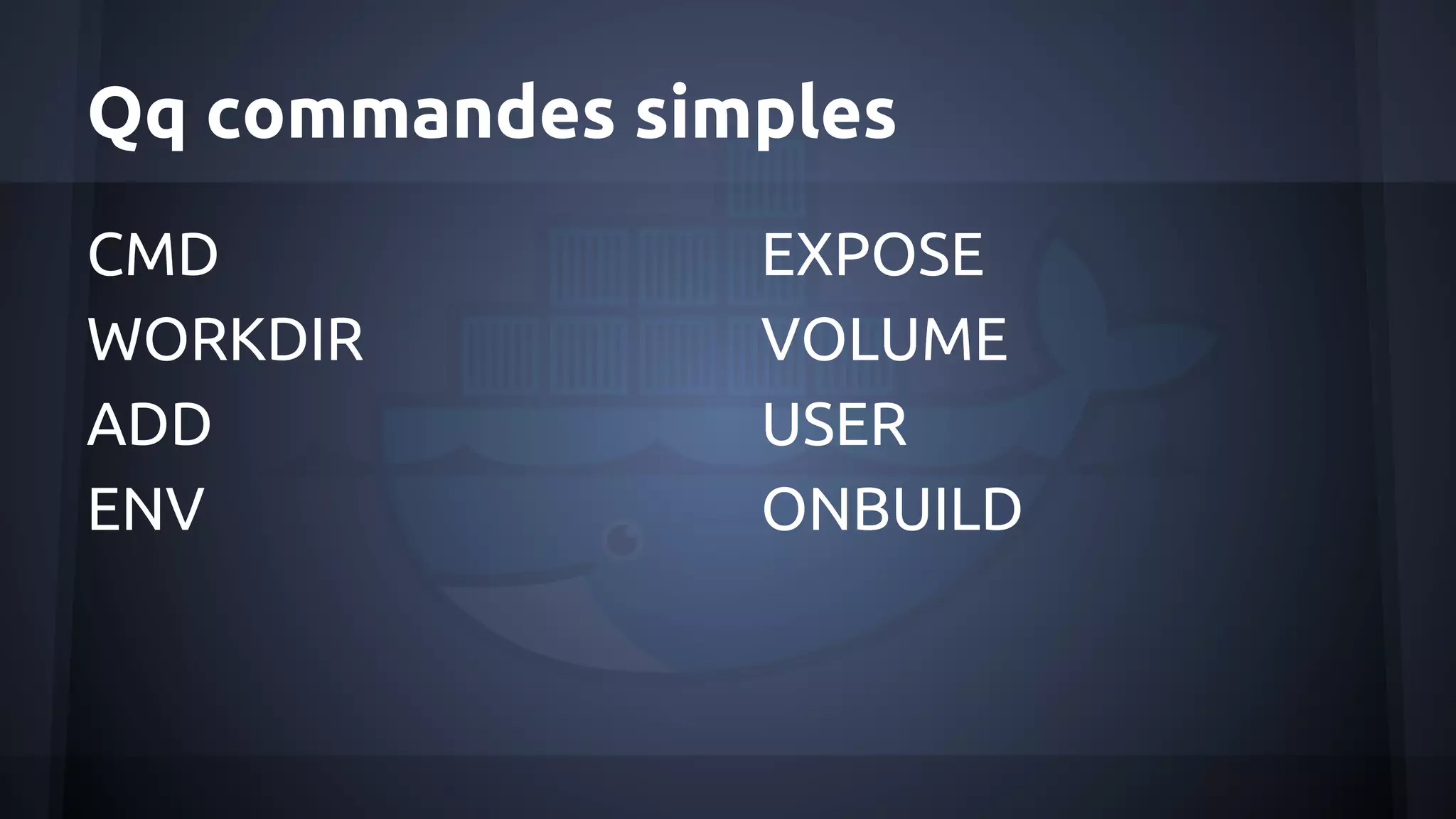 Qq commandes simples

CMD
WORKDIR
ADD
ENV

EXPOSE
VOLUME
USER
ONBUILD